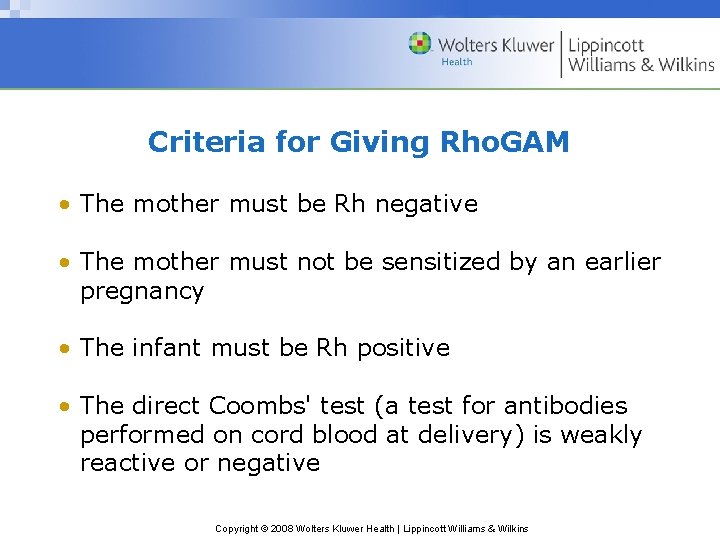 Wolters Kluwer Health | Lippincott Williams & Wilkins

Criteria for Giving RhoGAM

• The mother must be Rh negative

• The mother must not be sensitized by an earlier pregnancy

• The infant must be Rh positive

• The direct Coombs' test (a test for antibodies performed on cord blood at delivery) is weakly reactive or negative

Copyright © 2008 Wolters Kluwer Health | Lippincott Williams & Wilkins